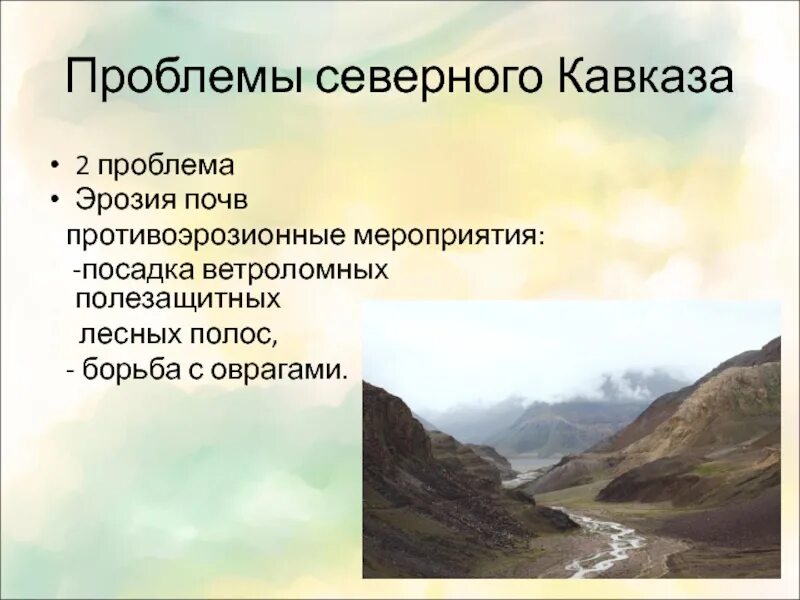 Проблемы северного Кавказа

• 2 проблема
• Эрозия почв

противоэрозионные мероприятия:

-посадка ветроломных полезащитных лесных полос,

- борьба с оврагами.